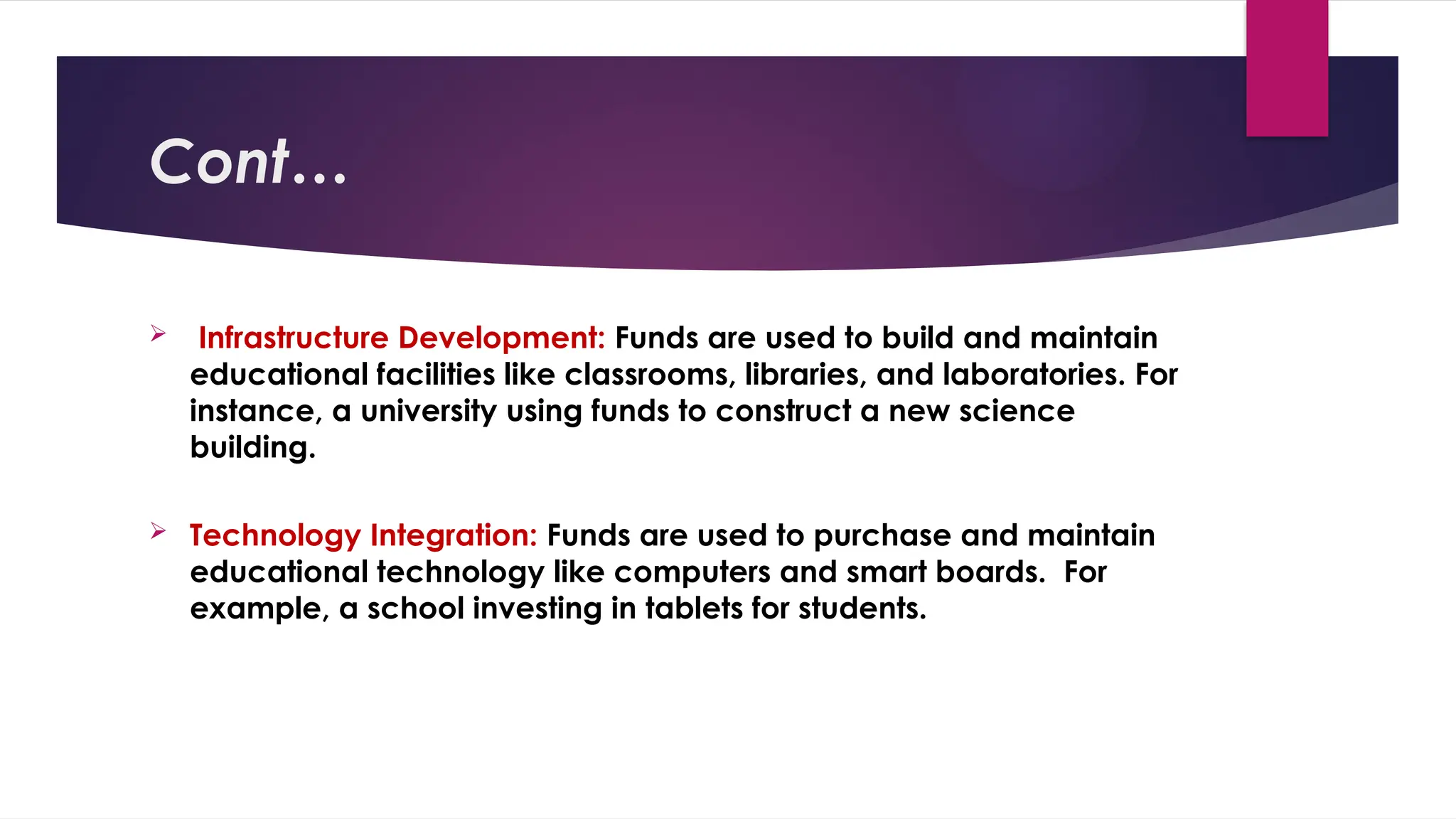 Cont…

➢ Infrastructure Development: Funds are used to build and maintain educational facilities like classrooms, libraries, and laboratories. For instance, a university using funds to construct a new science building.

➢ Technology Integration: Funds are used to purchase and maintain educational technology like computers and smart boards. For example, a school investing in tablets for students.